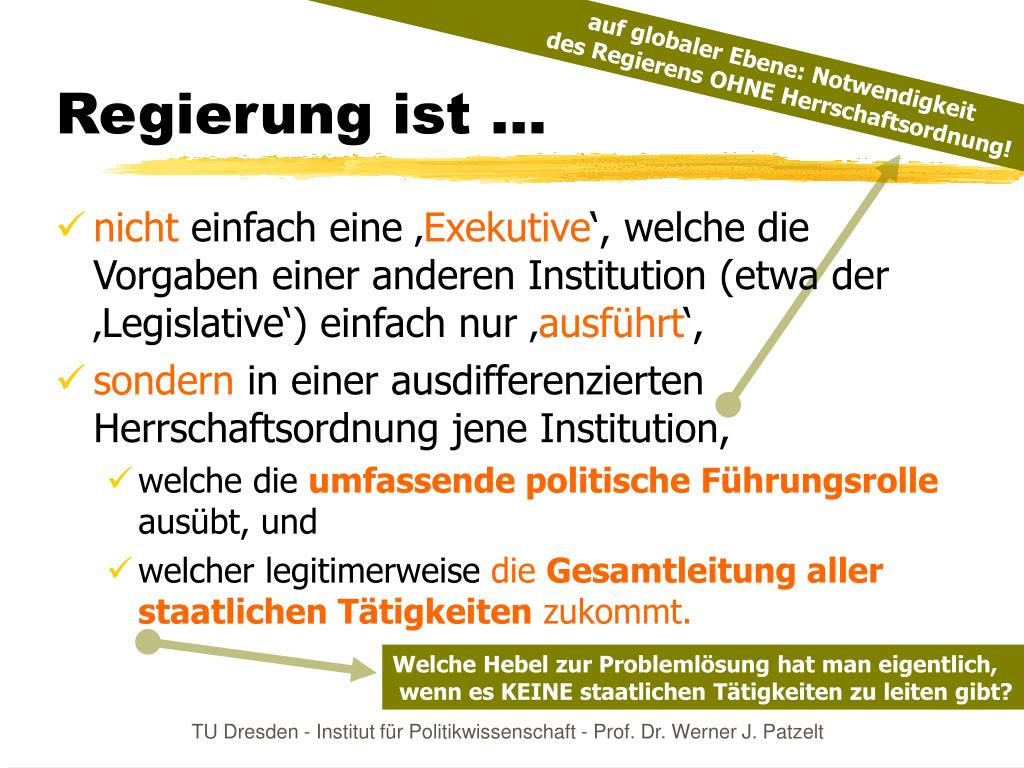 auf globaler Ebene: Notwendigkeit des Regierens OHNE Herrschaftsordnung!

Regierung ist …

✓ nicht einfach eine ‚Exekutive‘, welche die Vorgaben einer anderen Institution (etwa der ‚Legislative‘) einfach nur ‚ausführt‘,

✓ sondern in einer ausdifferenzierten Herrschaftsordnung jene Institution,

✓ welche die umfassende politische Führungsrolle ausübt, und

✓ welcher legitimerweise die Gesamtleitung aller staatlichen Tätigkeiten zukommt.

Welche Hebel zur Problemlösung hat man eigentlich, wenn es KEINE staatlichen Tätigkeiten zu leiten gibt?

TU Dresden - Institut für Politikwissenschaft - Prof. Dr. Werner J. Patzelt